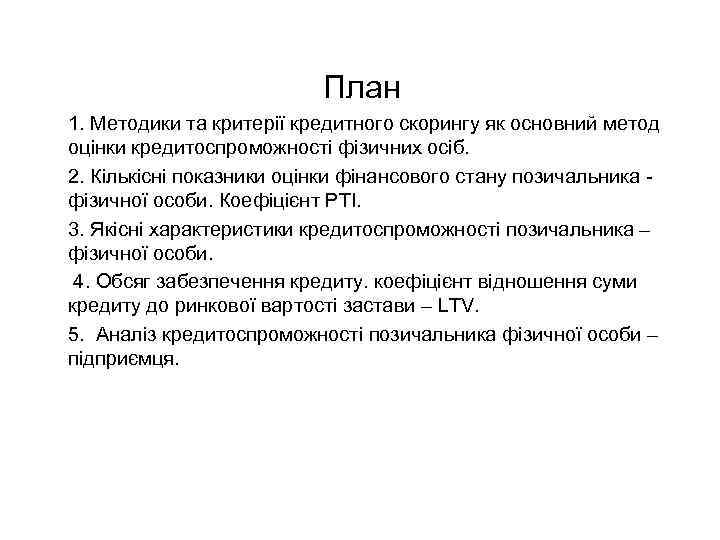 План

1. Методики та критерії кредитного скорингу як основний метод оцінки кредитоспроможності фізичних осіб.

2. Кількісні показники оцінки фінансового стану позичальника - фізичної особи. Коефіцієнт PTI.

3. Якісні характеристики кредитоспроможності позичальника – фізичної особи.

4. Обсяг забезпечення кредиту. коефіцієнт відношення суми кредиту до ринкової вартості застави – LTV.

5. Аналіз кредитоспроможності позичальника фізичної особи – підприємця.